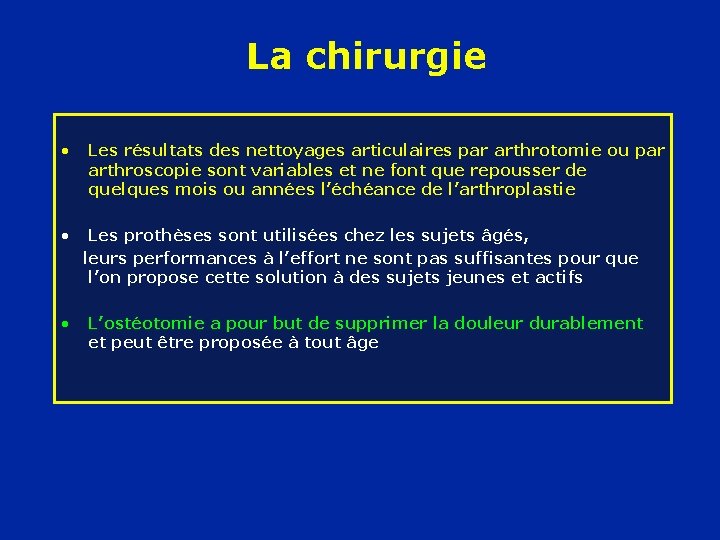 La chirurgie

• Les résultats des nettoyages articulaires par arthrotomie ou par arthroscopie sont variables et ne font que repousser de quelques mois ou années l'échéance de l'arthroplastie

• Les prothèses sont utilisées chez les sujets âgés, leurs performances à l'effort ne sont pas suffisantes pour que l'on propose cette solution à des sujets jeunes et actifs

• L'ostéotomie a pour but de supprimer la douleur durablement et peut être proposée à tout âge